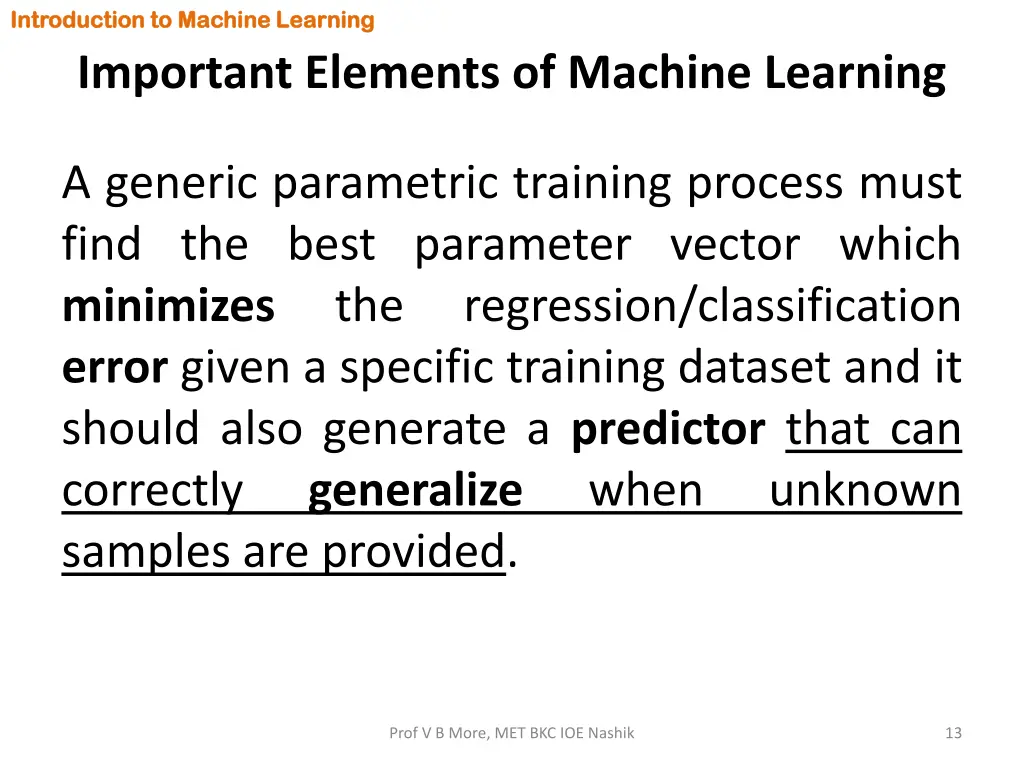 Introduction to Machine Learning

Important Elements of Machine Learning

A generic parametric training process must find the best parameter vector which minimizes the regression/classification error given a specific training dataset and it should also generate a predictor that can correctly generalize when unknown samples are provided.

Prof V B More, MET BKC IOE Nashik

13